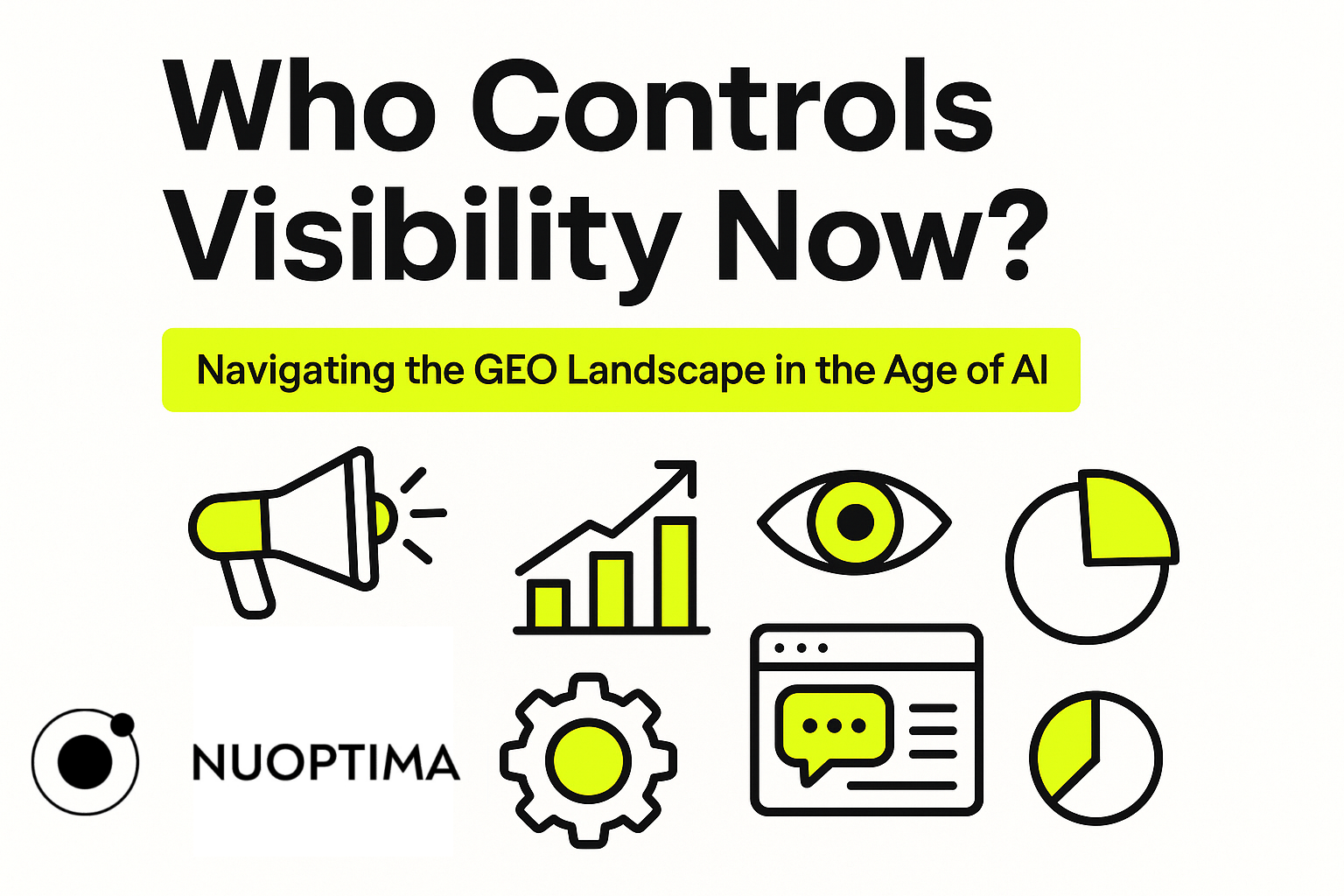 Who Controls Visibility Now?

Navigating the GEO Landscape in the Age of AI

NUOPTIMA